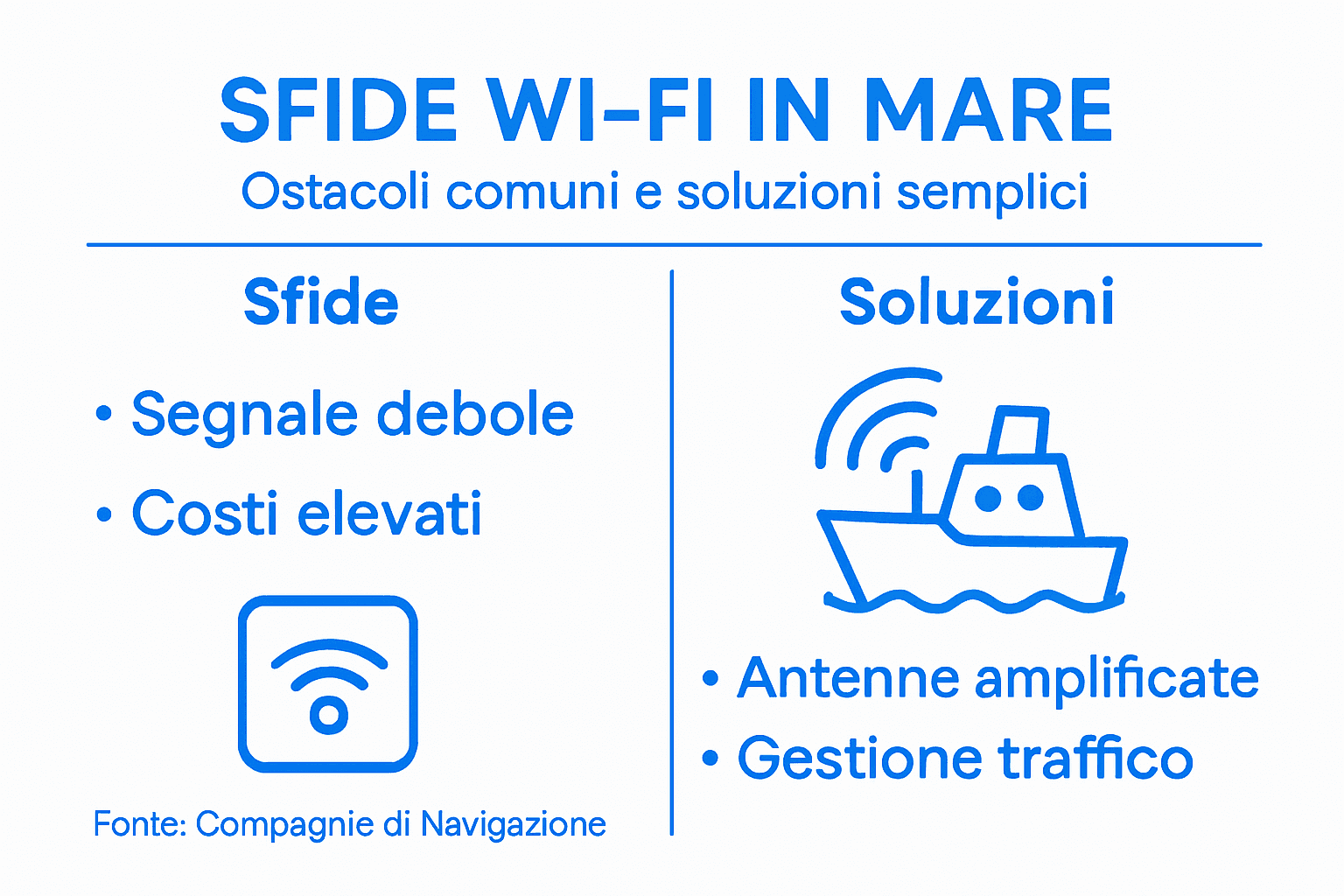 SFIDE WI-FI IN MARE
Ostacoli comuni e soluzioni semplici

Sfide
• Segnale debole
• Costi elevati

Fonte: Compagnie di Navigazione

Soluzioni
• Antenne amplificate
• Gestione traffico